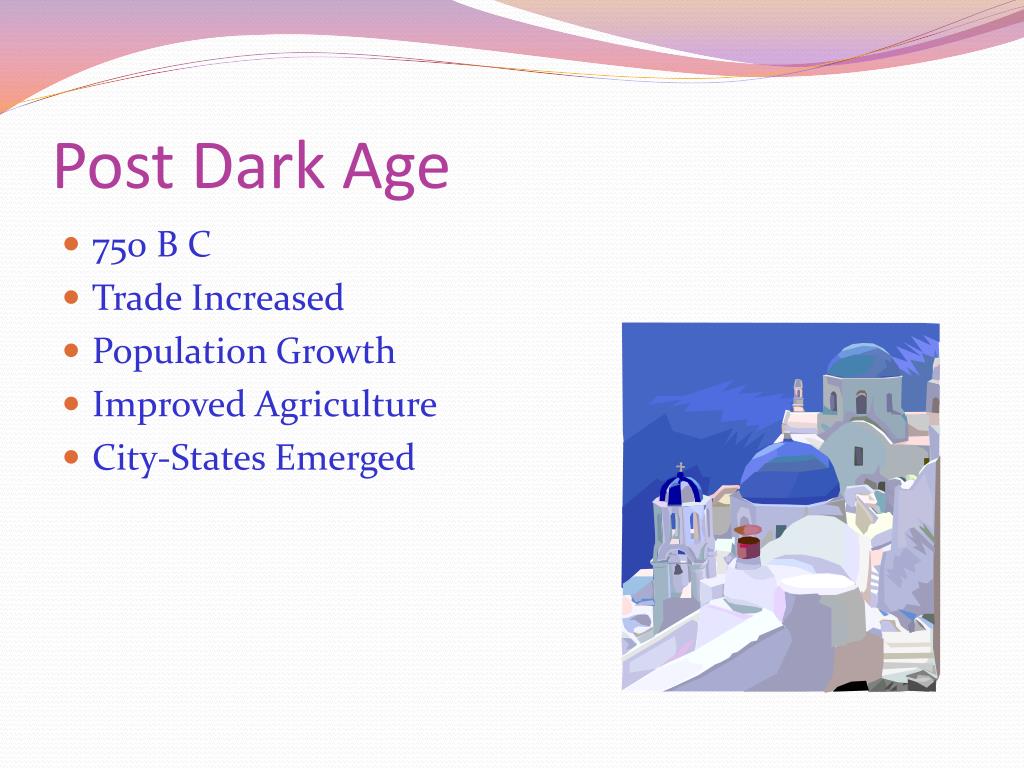 Post Dark Age

- 750 B C
- Trade Increased
- Population Growth
- Improved Agriculture
- City-States Emerged